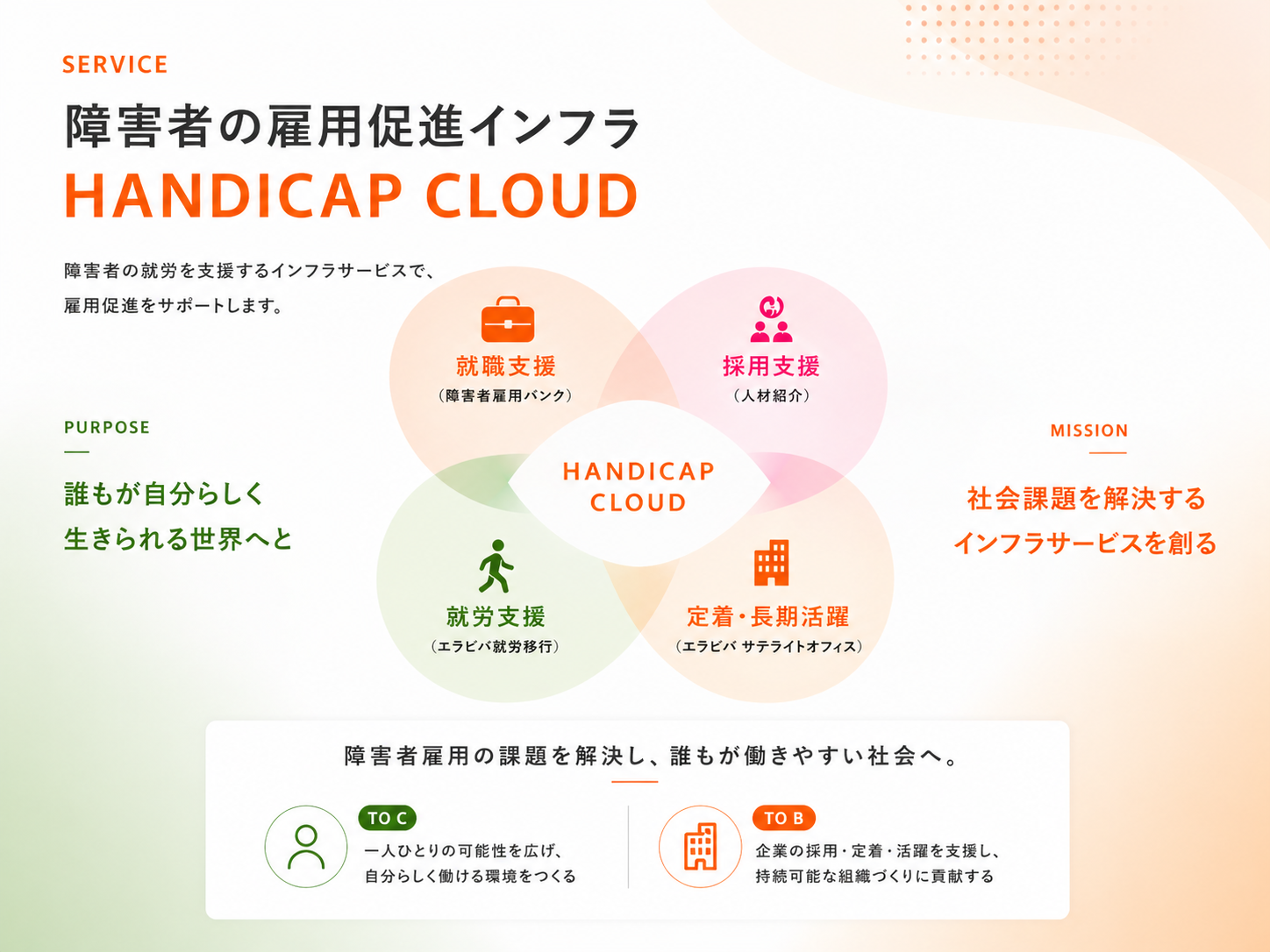 SERVICE

障害者の雇用促進インフラ
HANDICAP CLOUD

障害者の就労を支援するインフラサービスで、
雇用促進をサポートします。

PURPOSE

誰もが自分らしく
生きられる世界へと

就職支援
(障害者雇用バンク)

採用支援
(人材紹介)

HANDICAP CLOUD

就労支援
(エラビバ就労移行)

定着・長期活躍
(エラビバ サテライトオフィス)

MISSION

社会課題を解決する
インフラサービスを創る

障害者雇用の課題を解決し、誰もが働きやすい社会へ。

TO C
一人ひとりの可能性を広げ、
自分らしく働ける環境をつくる

TO B
企業の採用・定着・活躍を支援し、
持続可能な組織づくりに貢献する